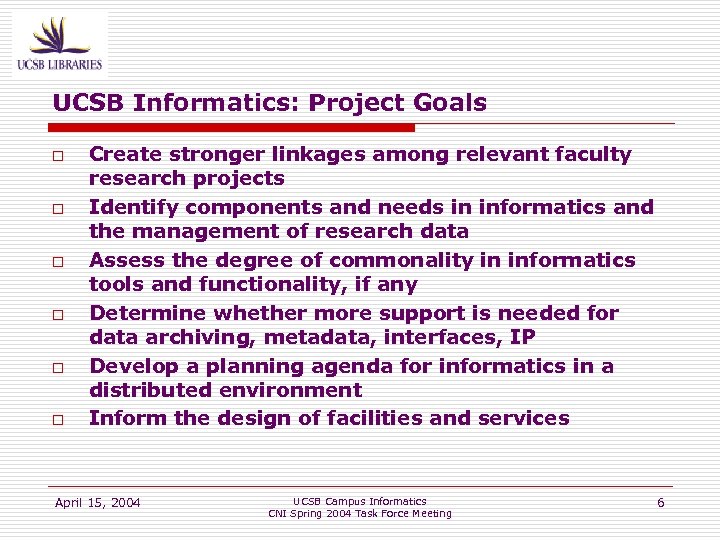 UCSB LIBRARIES

UCSB Informatics: Project Goals

□ Create stronger linkages among relevant faculty research projects

□ Identify components and needs in informatics and the management of research data

□ Assess the degree of commonality in informatics tools and functionality, if any

□ Determine whether more support is needed for data archiving, metadata, interfaces, IP

□ Develop a planning agenda for informatics in a distributed environment

□ Inform the design of facilities and services

April 15, 2004

UCSB Campus Informatics
CNI Spring 2004 Task Force Meeting

6